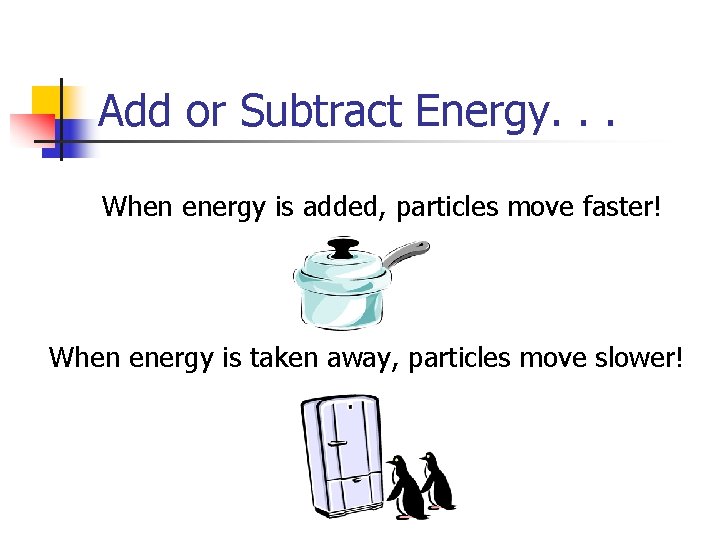 Add or Subtract Energy. . .

When energy is added, particles move faster!

When energy is taken away, particles move slower!